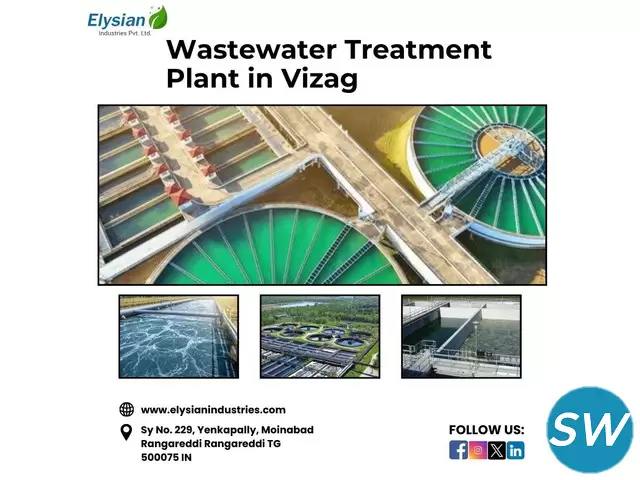 Elysian
Industries Pvt. Ltd.

Wastewater Treatment Plant in Vizag

www.elysianindustries.com

Sy No. 229, Yenkapally, Moinabad Rangareddi Rangareddi TG 500075 IN

FOLLOW US:

SW